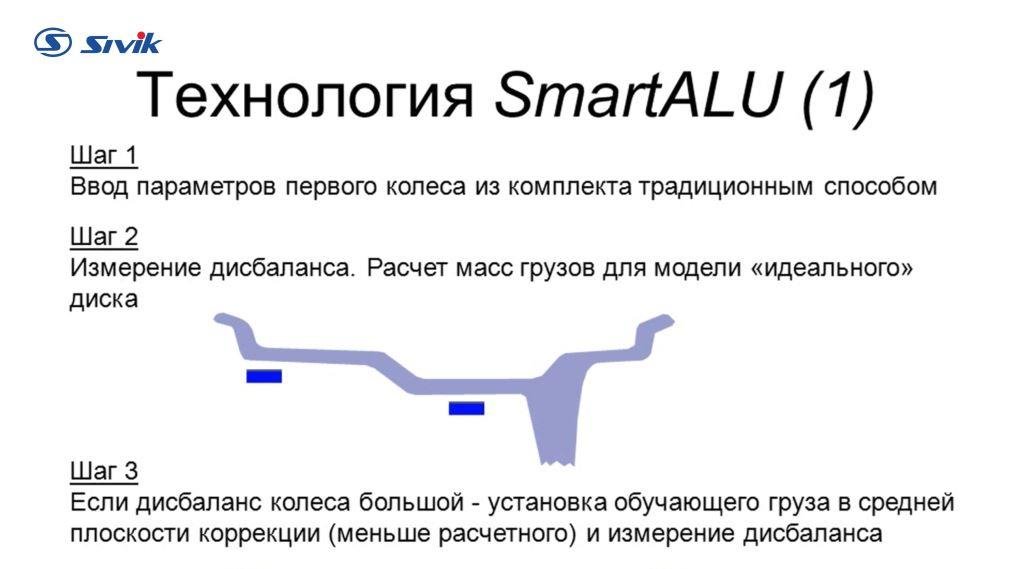 Sivik

Технология SmartALU (1)

Шаг 1
Ввод параметров первого колеса из комплекта традиционным способом

Шаг 2
Измерение дисбаланса. Расчет масс грузов для модели «идеального» диска

Шаг 3
Если дисбаланс колеса большой - установка обучающего груза в средней плоскости коррекции (меньше расчетного) и измерение дисбаланса